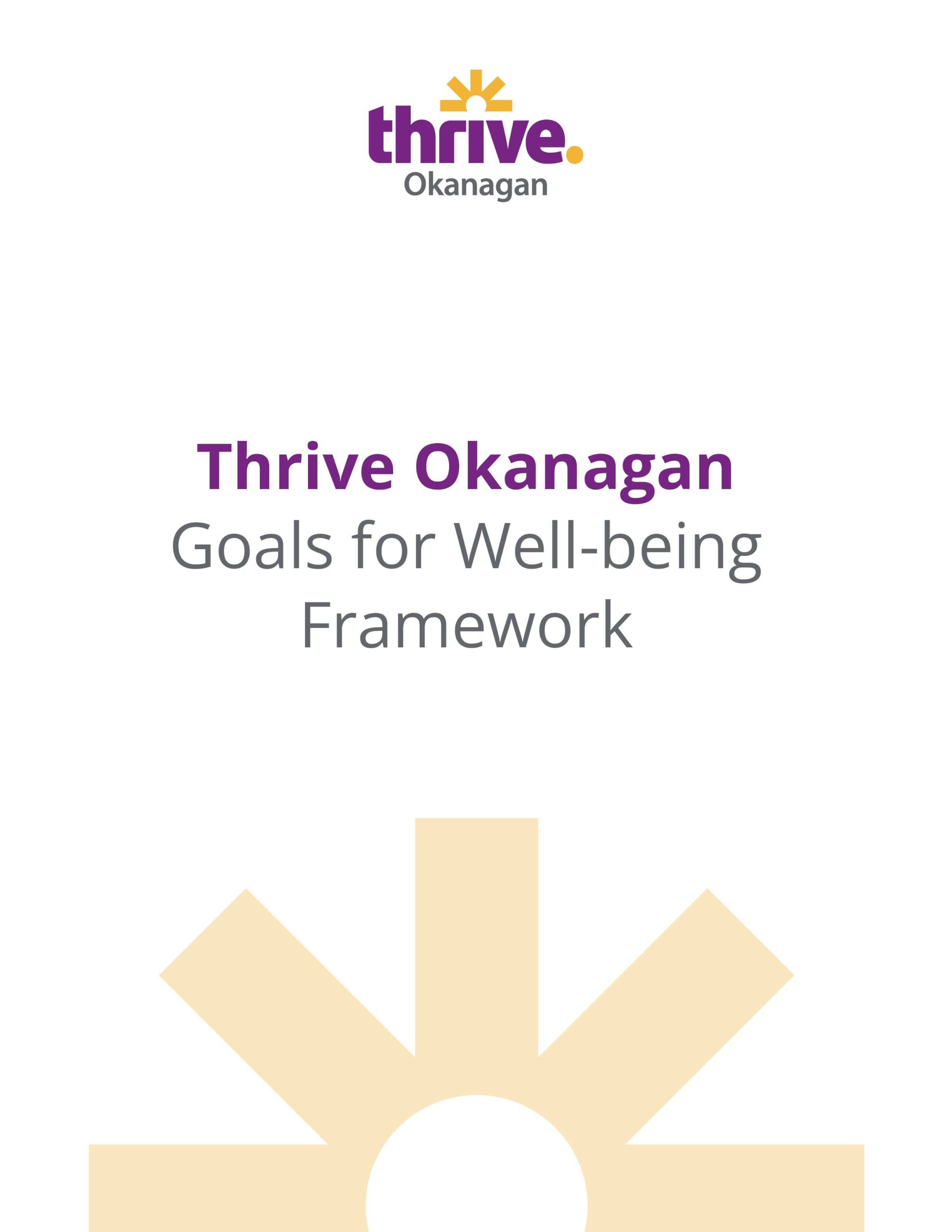 thrive.
Okanagan

Thrive Okanagan
Goals for Well-being Framework